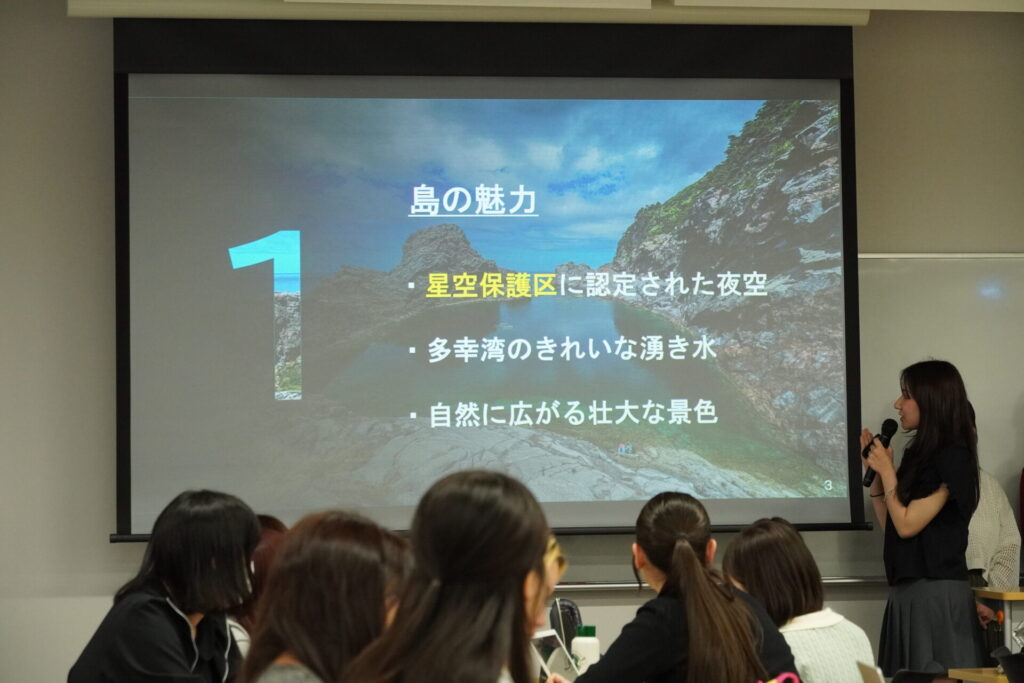 1

島の魅力

・星空保護区に認定された夜空

・多幸湾のきれいな湧き水

・自然に広がる壮大な景色

3